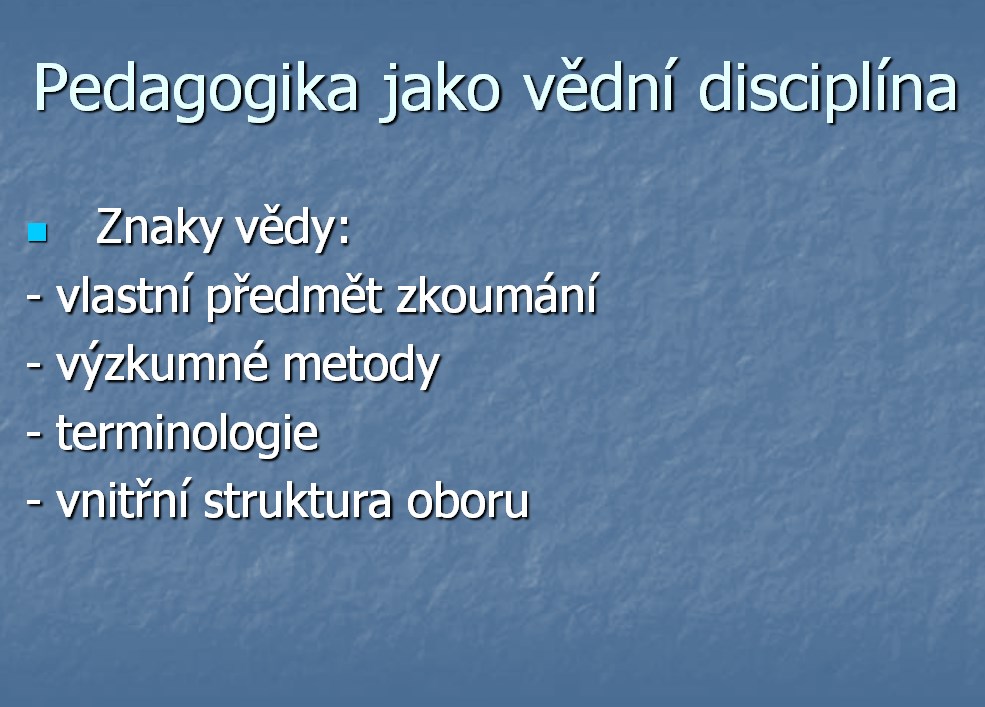 Pedagogika jako vědní disciplína

Znaky vědy:
- vlastní předmět zkoumání
- výzkumné metody
- terminologie
- vnitřní struktura oboru